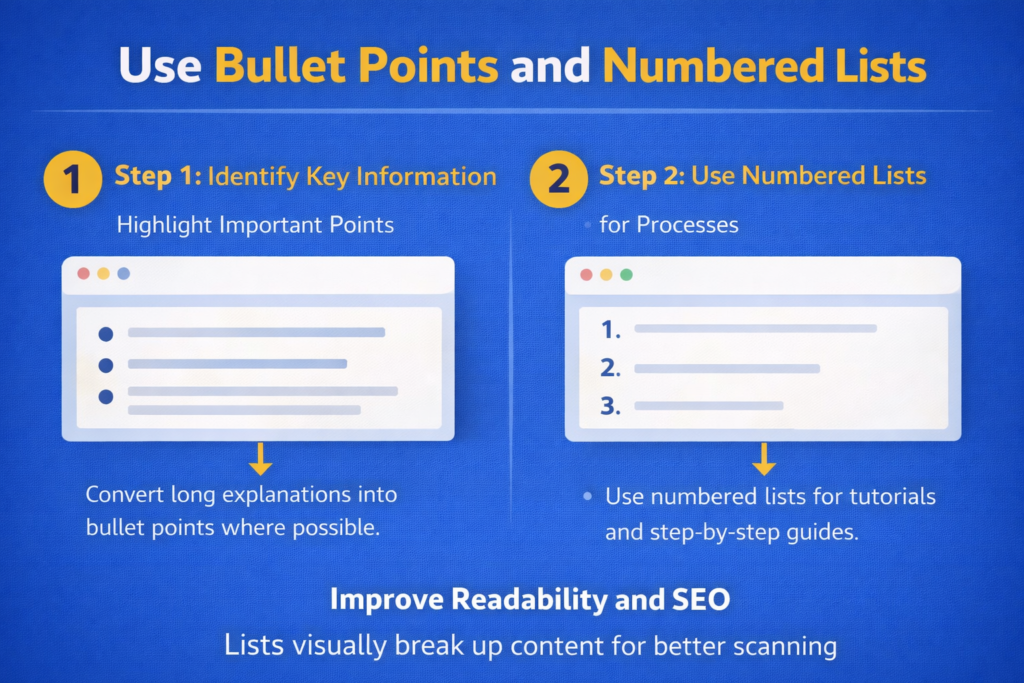 Use Bullet Points and Numbered Lists

1 Step 1: Identify Key Information

Highlight Important Points

Convert long explanations into bullet points where possible.

2 Step 2: Use Numbered Lists

for Processes

1.
2.
3.

Use numbered lists for tutorials and step-by-step guides.

Improve Readability and SEO

Lists visually break up content for better scanning